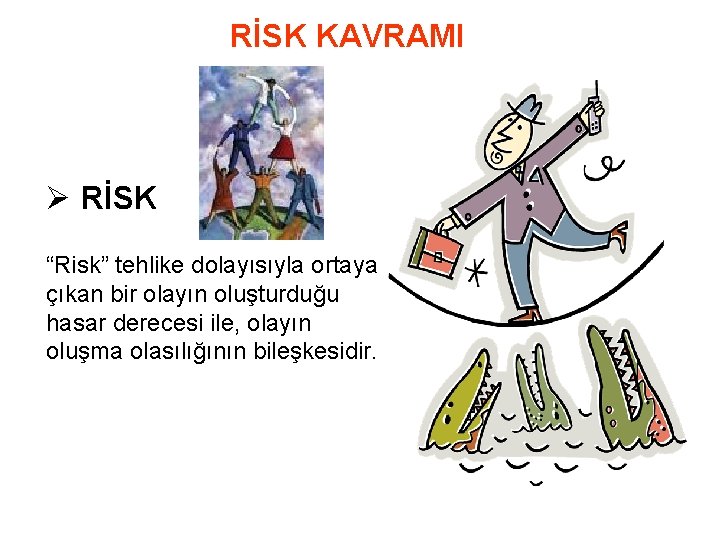 RİSK KAVRAMI

➢ RİSK

“Risk” tehlike dolayısıyla ortaya çıkan bir olayın oluşturduğu hasar derecesi ile, olayın oluşma olasılığının bileşkesidir.